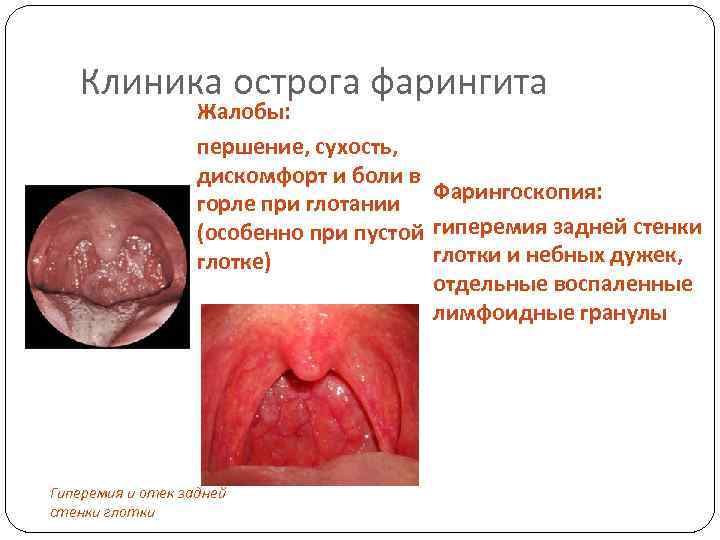 Клиника острога фарингита

Жалобы:

першение, сухость, дискомфорт и боли в горле при глотании (особенно при пустой глотке)

Фарингоскопия:

гиперемия задней стенки глотки и небных дужек, отдельные воспаленные лимфоидные гранулы

Гиперемия и отек задней стенки глотки